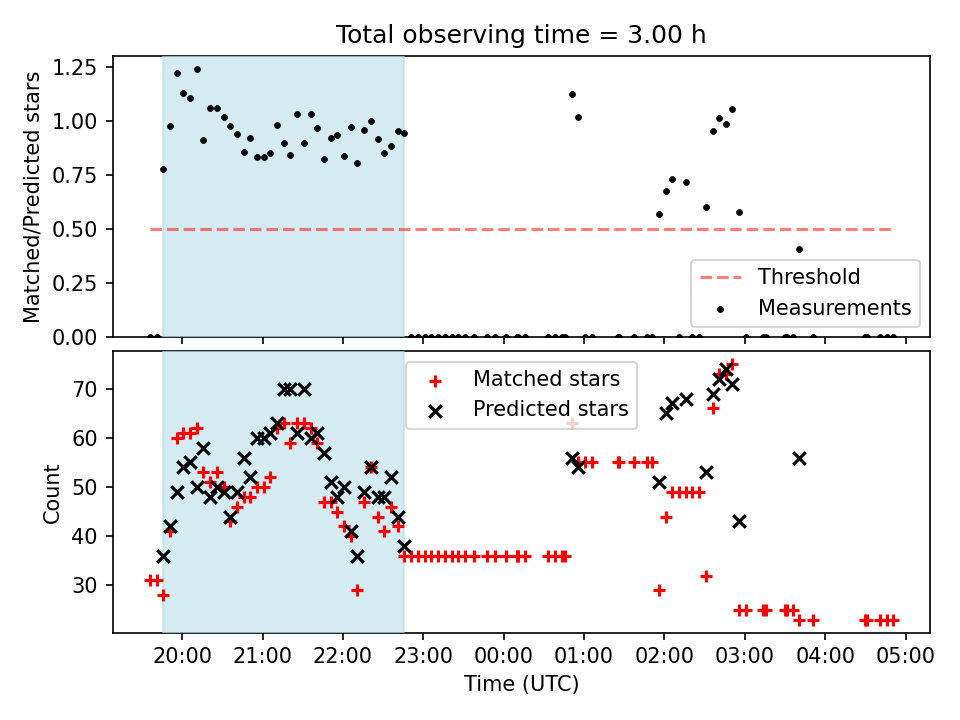 Total observing time = 3.00 h

Matched/Predicted stars

1.25
1.00
0.75
0.50
0.25
0.00

Threshold
Measurements

Count

70
60
50
40
30

Matched stars
Predicted stars

20:00 21:00 22:00 23:00 00:00 01:00 02:00 03:00 04:00 05:00

Time (UTC)